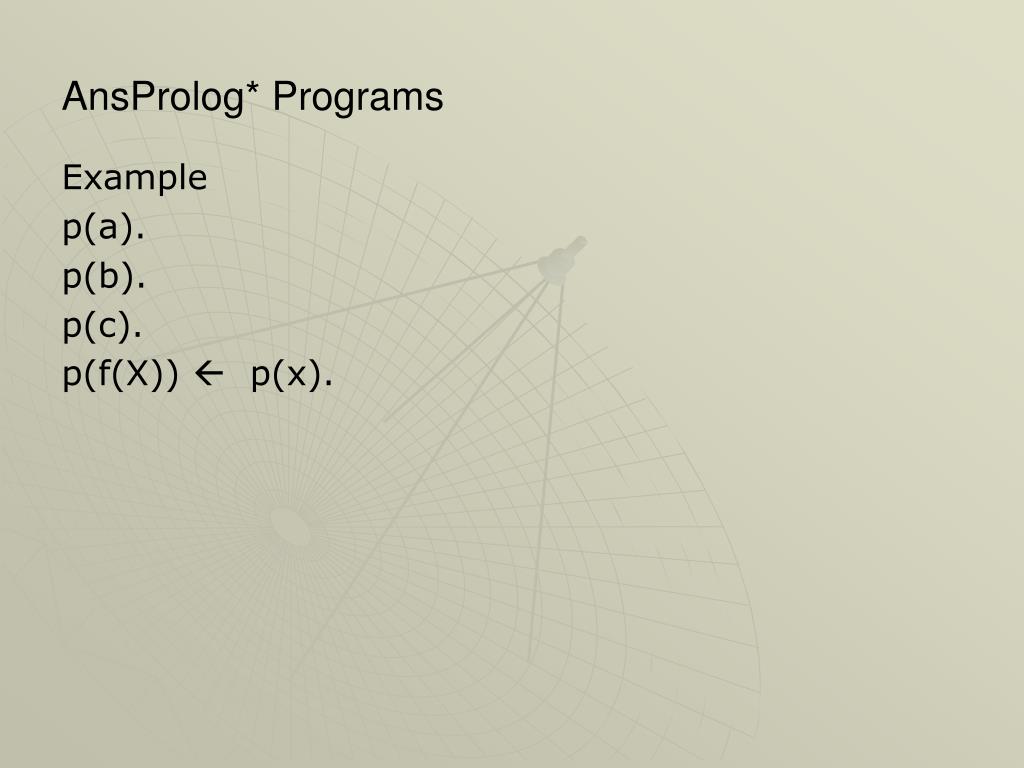 AnsProlog* Programs

Example
p(a).
p(b).
p(c).
p(f(X)) ← p(x).